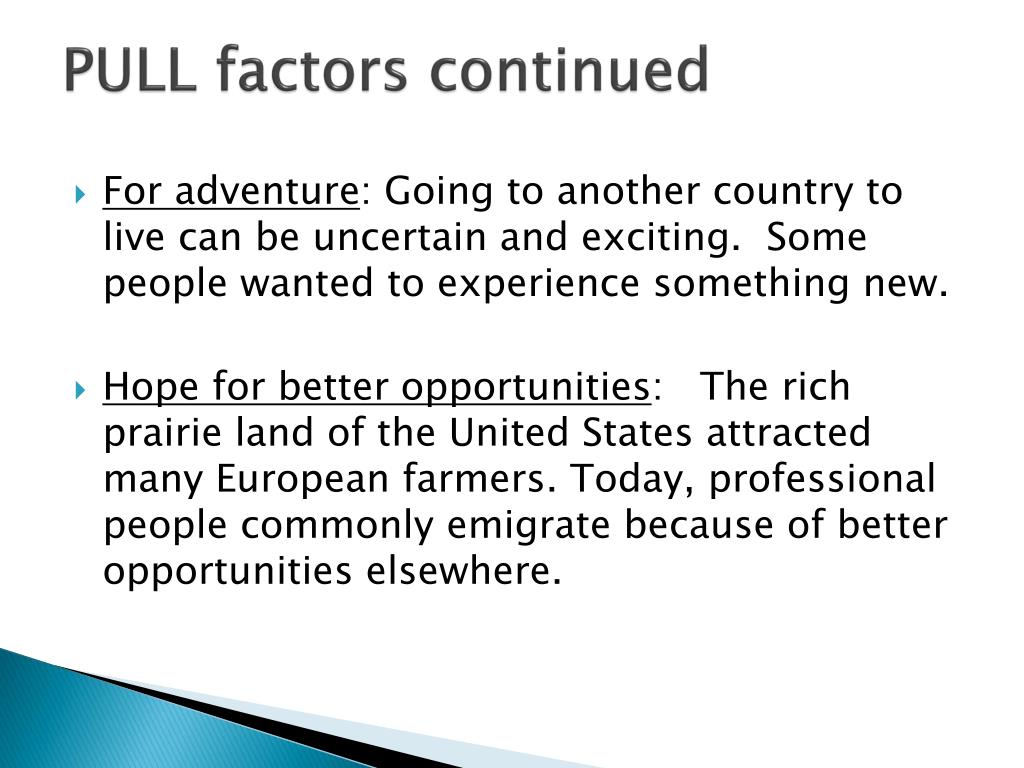 PULL factors continued

For adventure: Going to another country to live can be uncertain and exciting. Some people wanted to experience something new.

Hope for better opportunities: The rich prairie land of the United States attracted many European farmers. Today, professional people commonly emigrate because of better opportunities elsewhere.